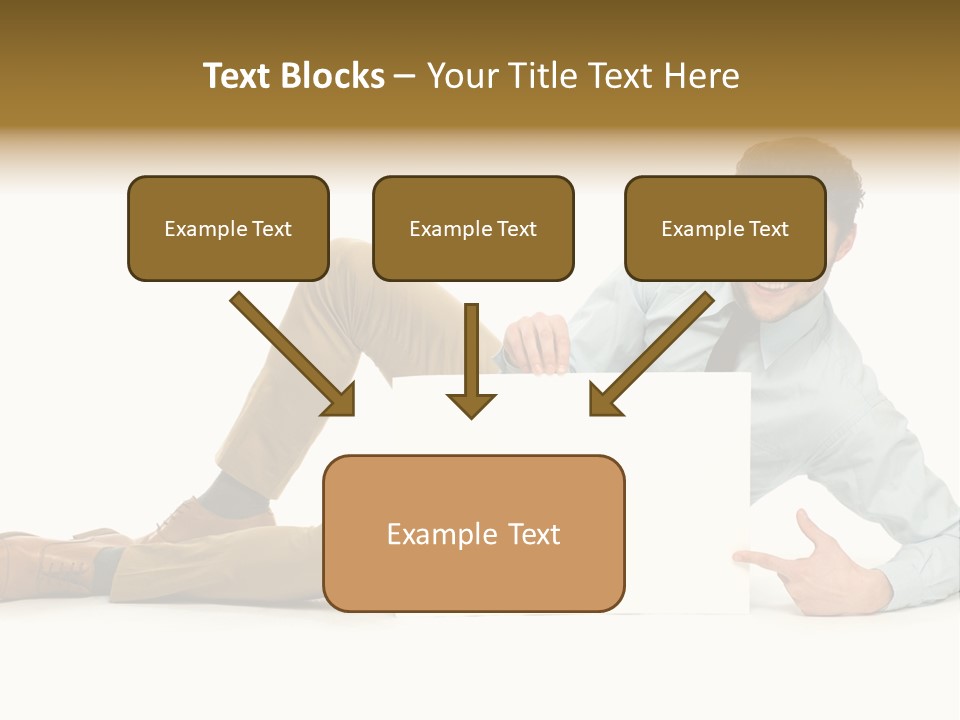 Text Blocks – Your Title Text Here

Example Text

Example Text

Example Text

Example Text